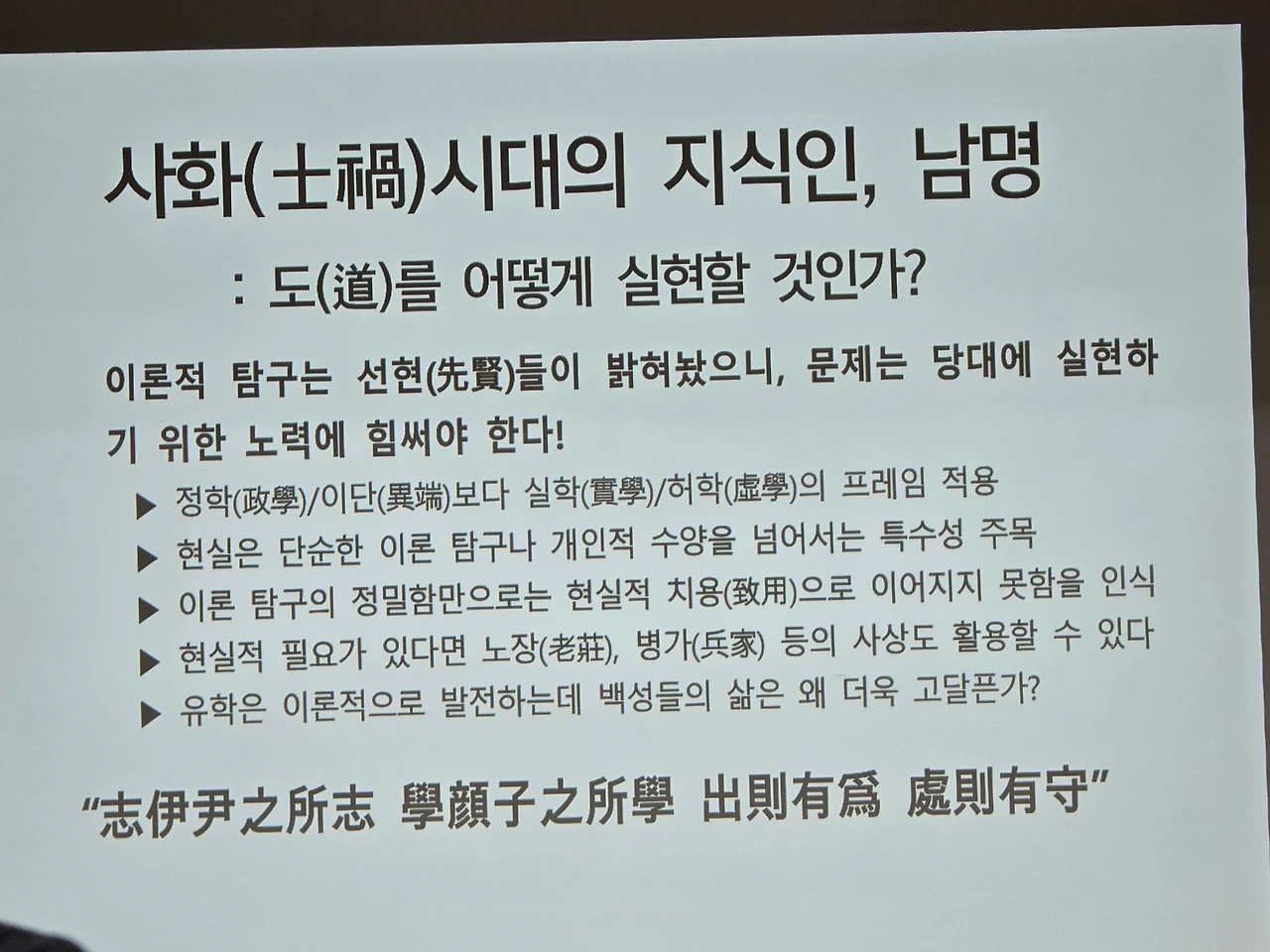 사화(士禍)시대의 지식인, 남명

: 도(道)를 어떻게 실현할 것인가?

이론적 탐구는 선현(先賢)들이 밝혀놨으니, 문제는 당대에 실현하기 위한 노력에 힘써야 한다!

▶ 정학(政學)/이단(異端)보다 실학(實學)/허학(虛學)의 프레임 적용
▶ 현실은 단순한 이론 탐구나 개인적 수양을 넘어서는 특수성 주목
▶ 이론 탐구의 정밀함만으로는 현실적 치용(致用)으로 이어지지 못함을 인식
▶ 현실적 필요가 있다면 노장(老莊), 병가(兵家) 등의 사상도 활용할 수 있다
▶ 유학은 이론적으로 발전하는데 백성들의 삶은 왜 더욱 고달픈가?

"志伊尹之所志 學顏子之所學 出則有爲 處則有守"